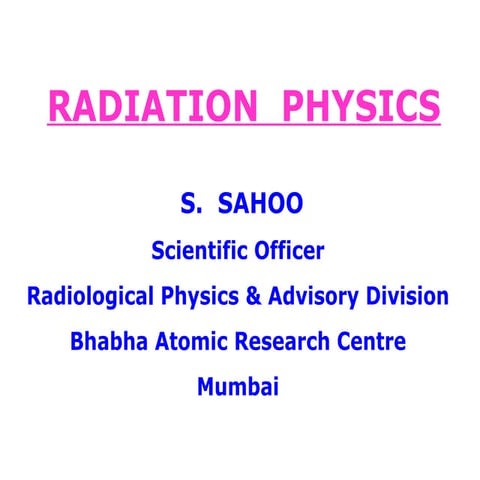 RADIATION PHYSICS

S. SAHOO

Scientific Officer

Radiological Physics & Advisory Division

Bhabha Atomic Research Centre

Mumbai